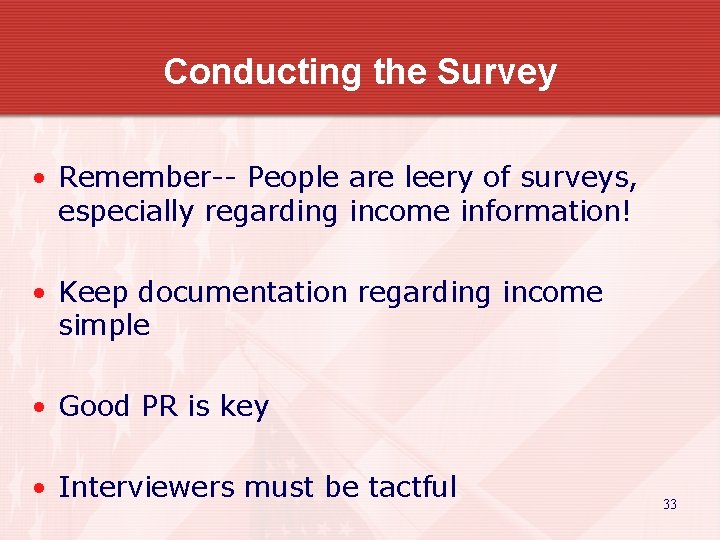 Conducting the Survey

• Remember-- People are leery of surveys, especially regarding income information!

• Keep documentation regarding income simple

• Good PR is key

• Interviewers must be tactful

33